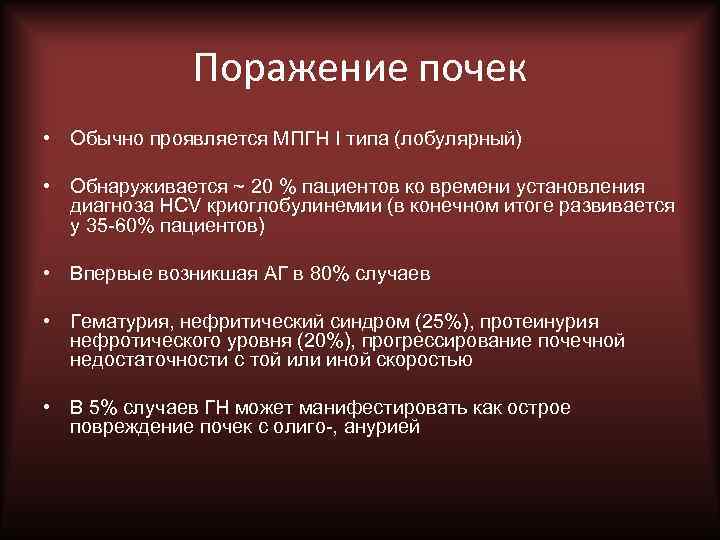 Поражение почек

• Обычно проявляется МПГН I типа (лобулярный)

• Обнаруживается ~ 20 % пациентов ко времени установления диагноза HCV криоглобулинемии (в конечном итоге развивается у 35-60% пациентов)

• Впервые возникшая АГ в 80% случаев

• Гематурия, нефритический синдром (25%), протеинурия нефротического уровня (20%), прогрессирование почечной недостаточности с той или иной скоростью

• В 5% случаев ГН может манифестировать как острое повреждение почек с олиго-, анурией